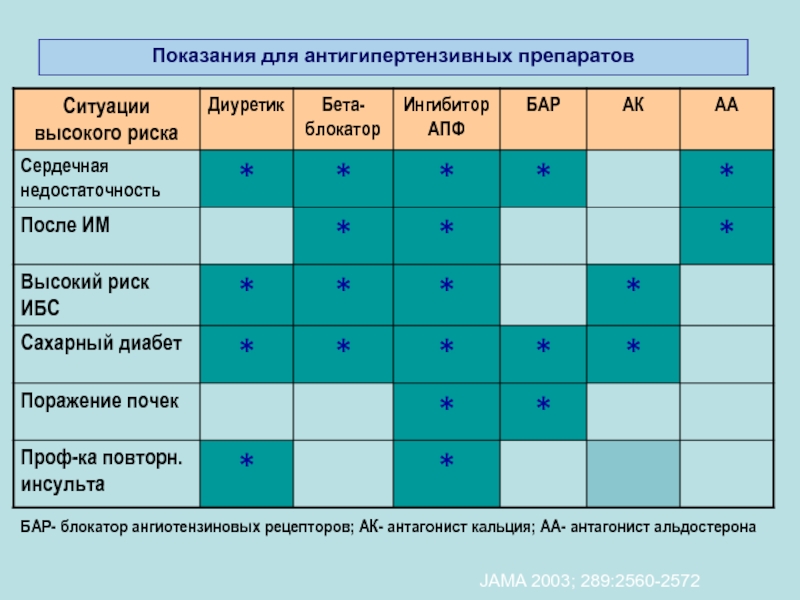 Показания для антигипертензивных препаратов

| Ситуации высокого риска | Диуретик | Бета-блокатор | Ингибитор АПФ | БАР | АК | АА |
|---|---|---|---|---|---|---|
| Сердечная недостаточность | * | * | * | * |  | * |
| После ИМ |  | * | * |  |  | * |
| Высокий риск ИБС | * | * | * |  | * |  |
| Сахарный диабет | * | * | * | * | * |  |
| Поражение почек |  |  | * | * |  |  |
| Проф-ка повторн. инсульта | * |  | * |  |  |  |

БАР- блокатор ангиотензиновых рецепторов; АК- антагонист кальция; АА- антагонист альдостерона

JAMA 2003; 289:2560-2572